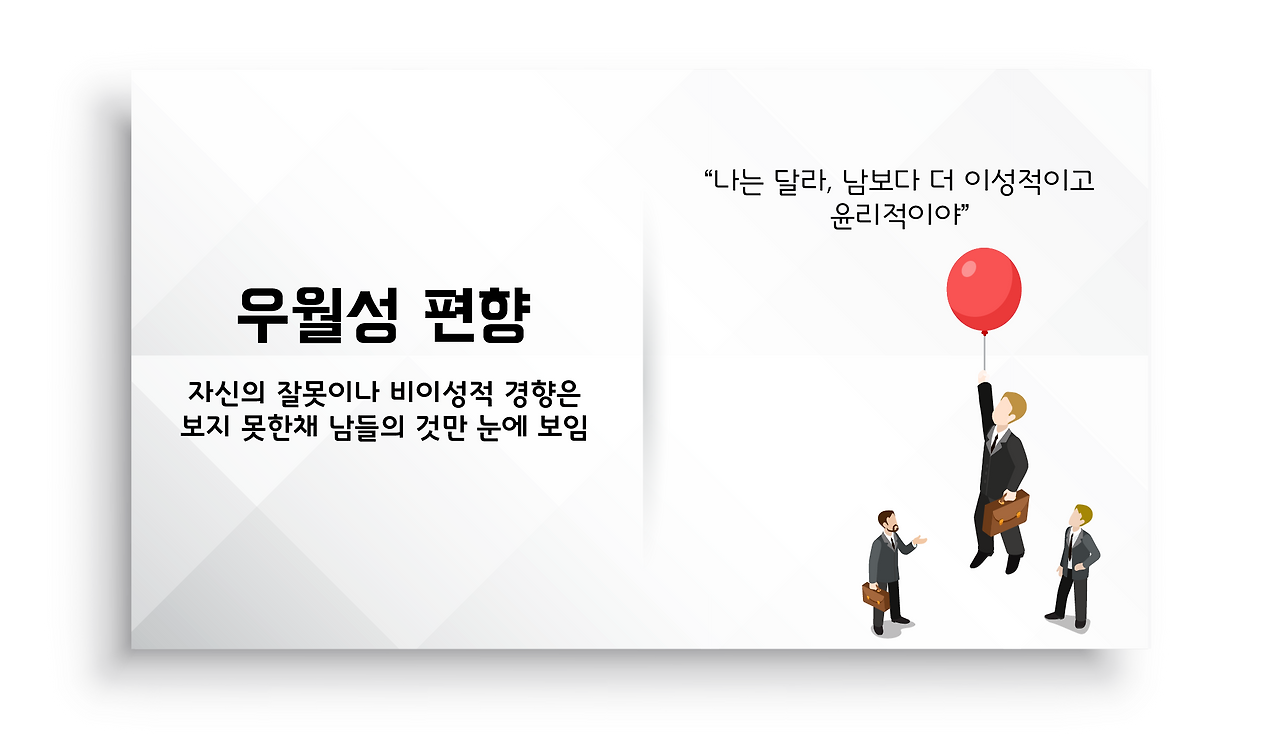 우월성 편향

자신의 잘못이나 비이성적 경향은 보지 못한채 남들의 것만 눈에 보임

“나는 달라, 남보다 더 이성적이고 윤리적이야”